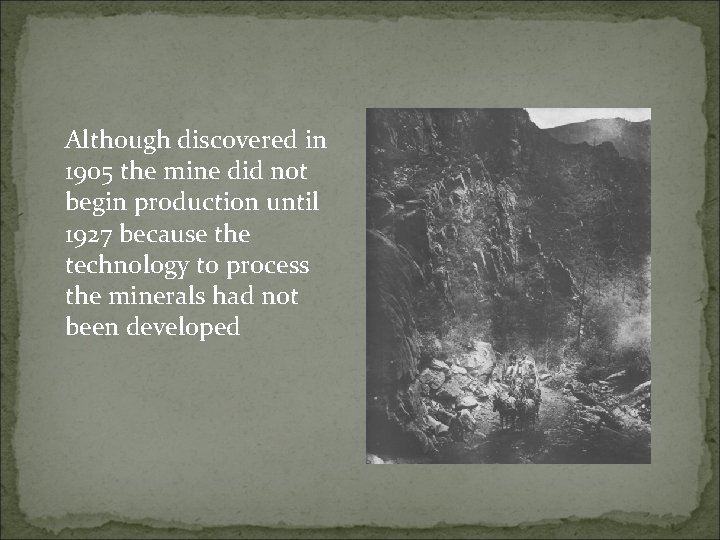 Although discovered in 1905 the mine did not begin production until 1927 because the technology to process the minerals had not been developed